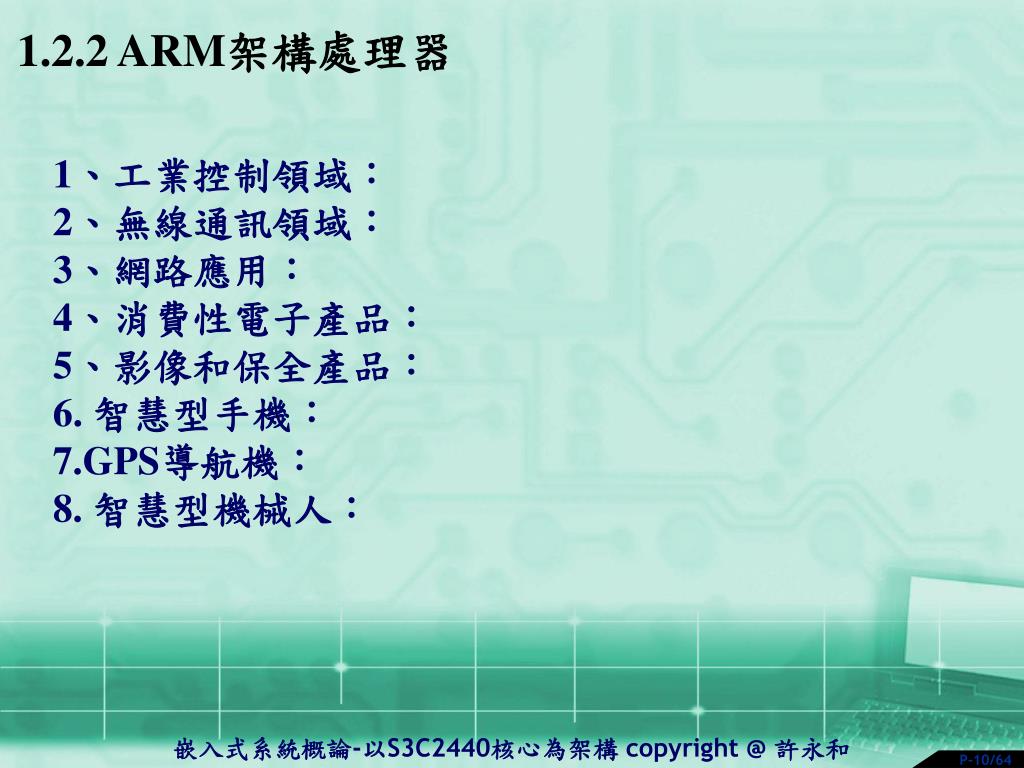 1.2.2 ARM架構處理器

1、工業控制領域：
2、無線通訊領域：
3、網路應用：
4、消費性電子產品：
5、影像和保全產品：
6. 智慧型手機：
7.GPS導航機：
8. 智慧型機械人：

嵌入式系統概論-以S3C2440核心為架構 copyright @ 許永和

P-10/64